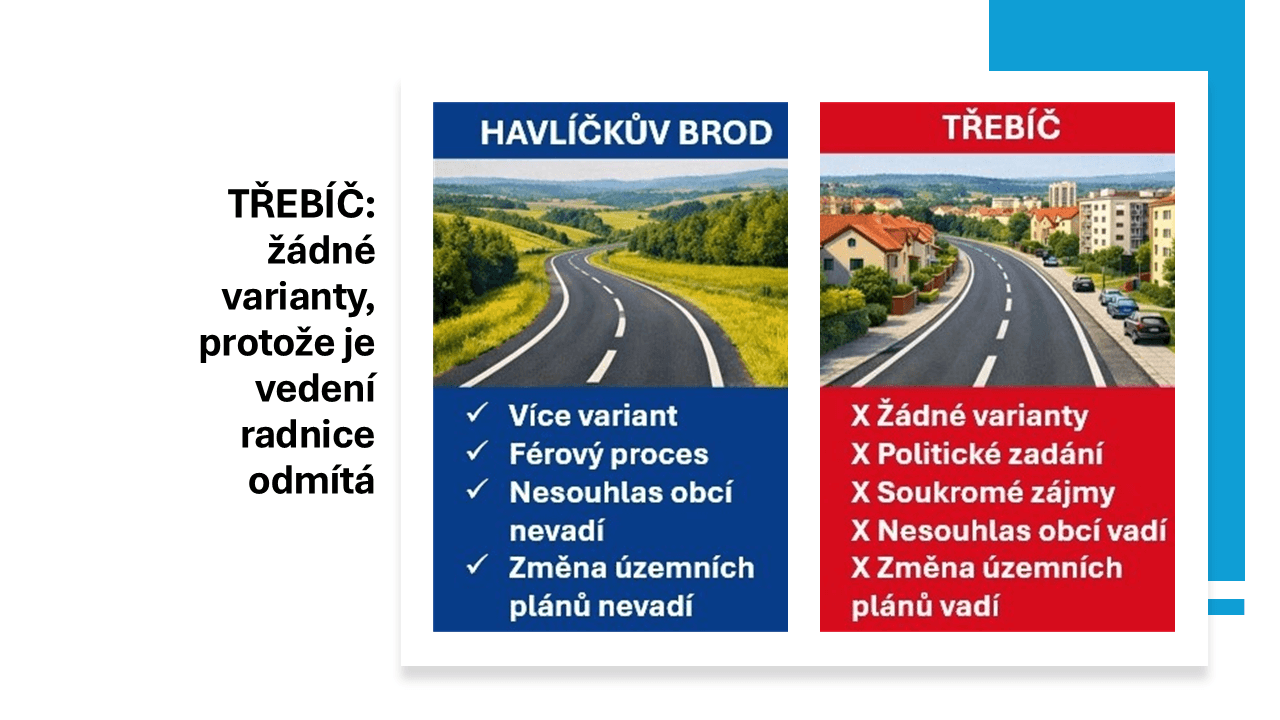 TŘEBÍČ: žádné varianty, protože je vedení radnice odmítá

HAVLÍČKŮV BROD

✓ Více variant
✓ Férový proces
✓ Nesouhlas obcí nevadí
✓ Změna územních plánů nevadí

TŘEBÍČ

X Žádné varianty
X Politické zadání
X Soukromé zájmy
X Nesouhlas obcí vadí
X Změna územních plánů vadí